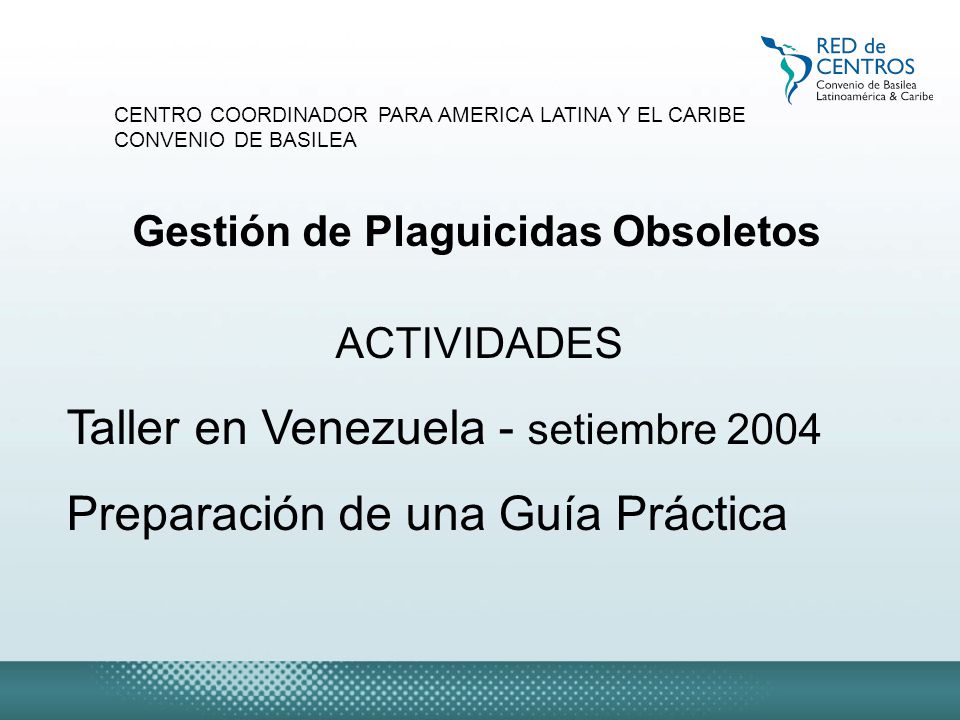 RED de CENTROS
Convenio de Basilea
Latinoamérica & Caribe

CENTRO COORDINADOR PARA AMERICA LATINA Y EL CARIBE
CONVENIO DE BASILEA

Gestión de Plaguicidas Obsoletos

ACTIVIDADES

Taller en Venezuela - setiembre 2004

Preparación de una Guía Práctica